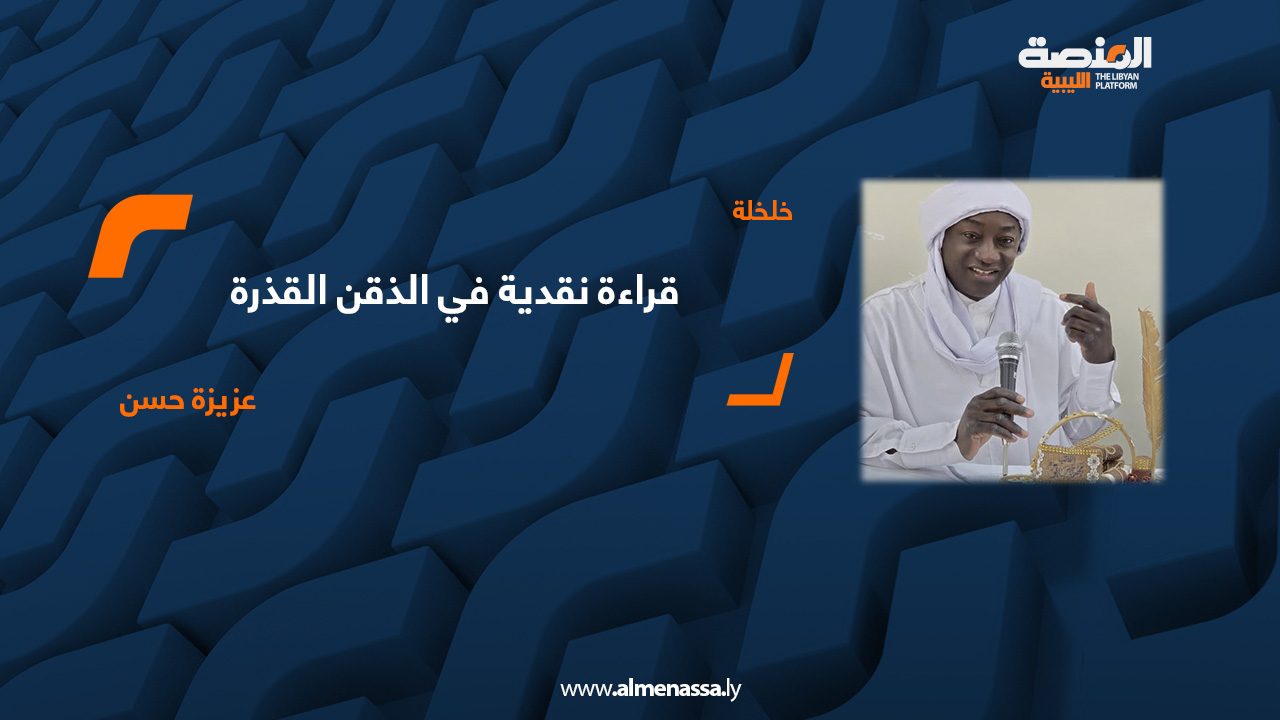 المنصة الليبية
THE LIBYAN PLATFORM

خلخلة

قراءة نقدية في الذقن القذرة

عزيزة حسن

www.almenassa.ly